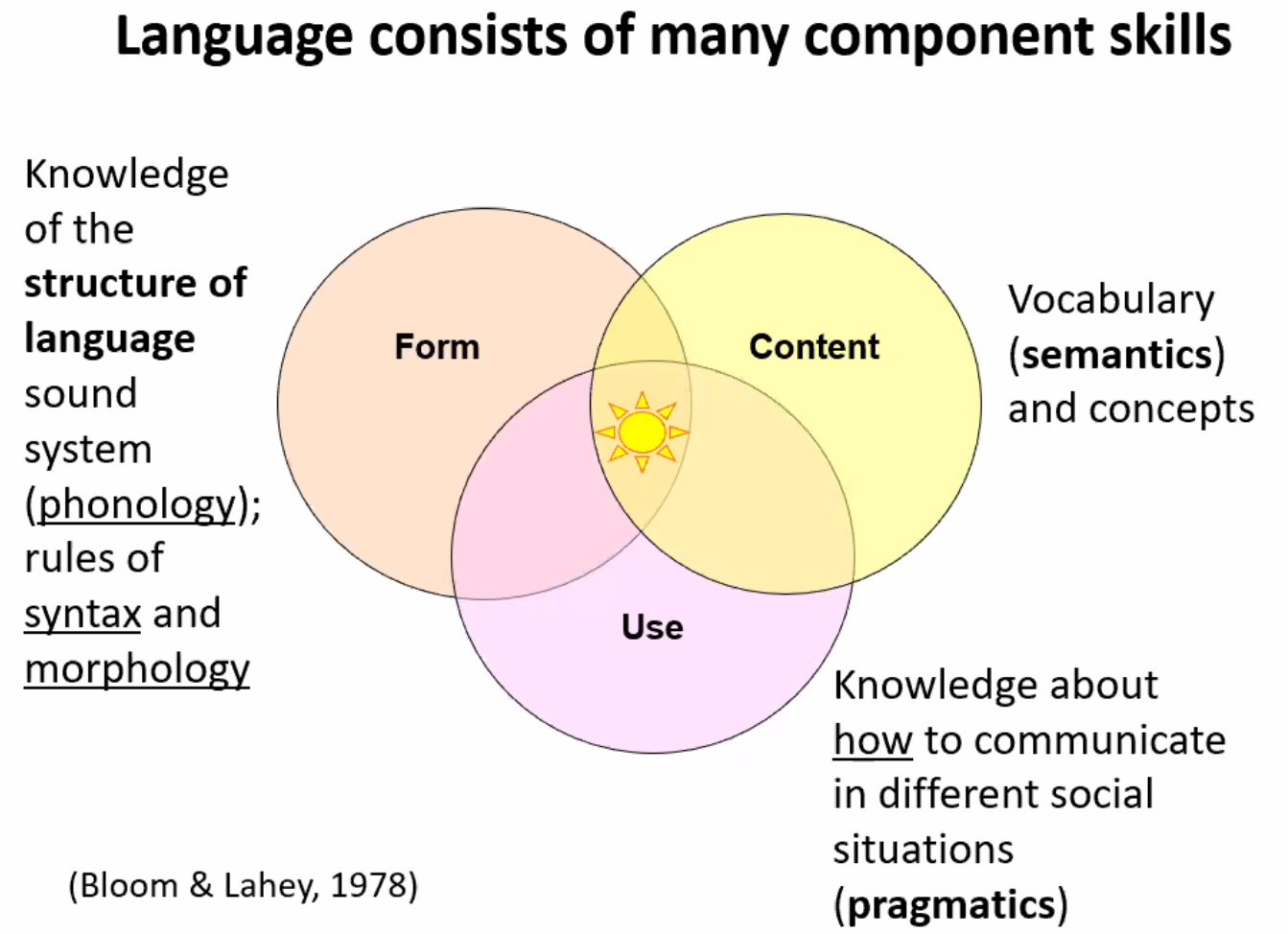 Language consists of many component skills

Knowledge of the structure of language sound system (phonology); rules of syntax and morphology

Form

Content

Use

Vocabulary (semantics) and concepts

Knowledge about how to communicate in different social situations (pragmatics)

(Bloom & Lahey, 1978)